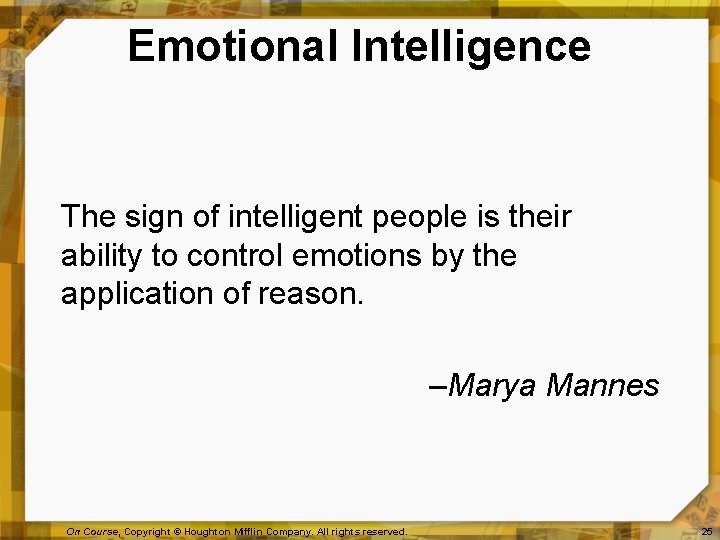 Emotional Intelligence

The sign of intelligent people is their ability to control emotions by the application of reason.

–Marya Mannes

On Course, Copyright © Houghton Mifflin Company. All rights reserved.

25